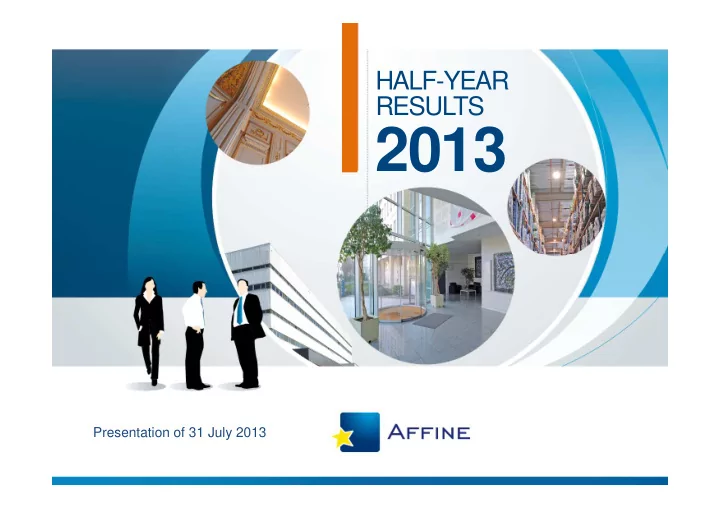 HALF-YEAR RESULTS
2013

Presentation of 31 July 2013

AFFINE